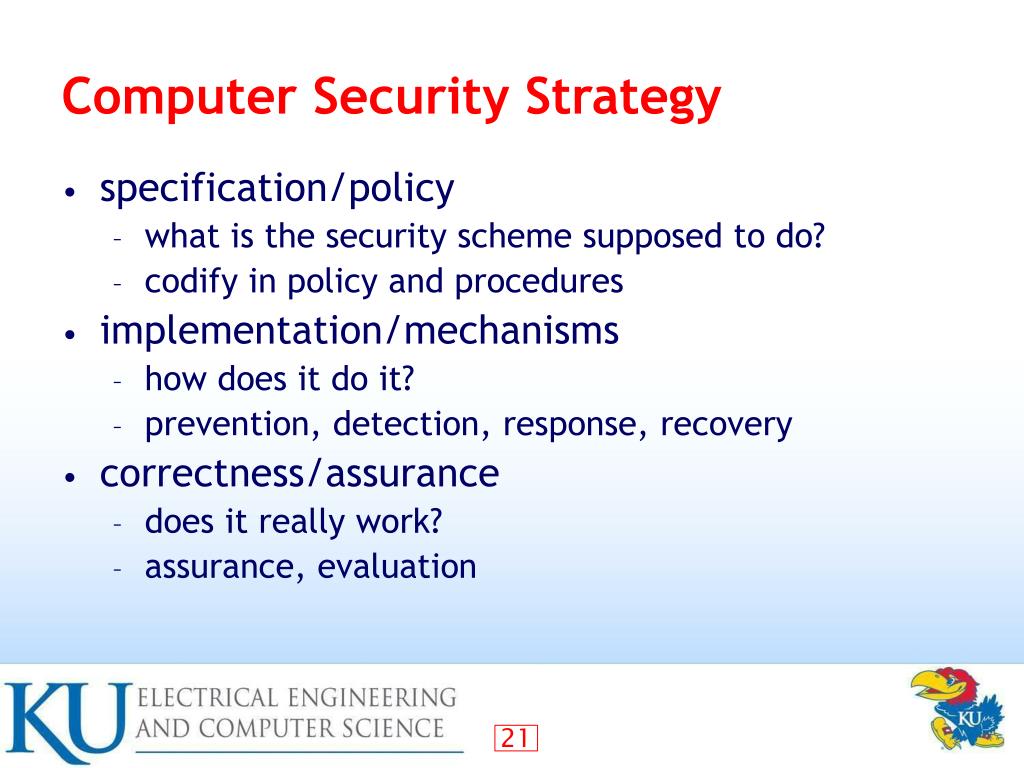 Computer Security Strategy

• specification/policy
  – what is the security scheme supposed to do?
  – codify in policy and procedures
• implementation/mechanisms
  – how does it do it?
  – prevention, detection, response, recovery
• correctness/assurance
  – does it really work?
  – assurance, evaluation

KU ELECTRICAL ENGINEERING AND COMPUTER SCIENCE

21

KU